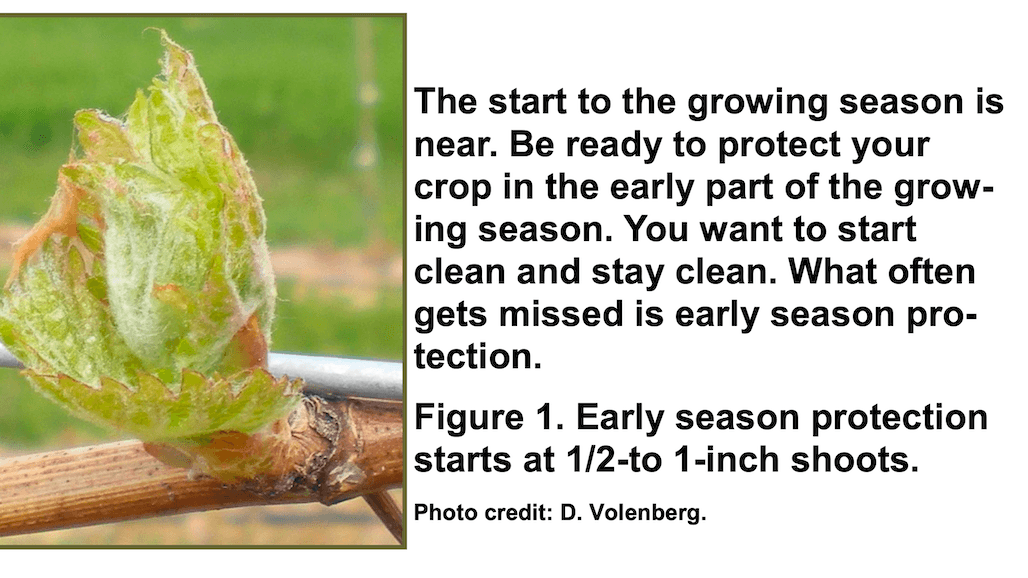 The start to the growing season is near. Be ready to protect your crop in the early part of the growing season. You want to start clean and stay clean. What often gets missed is early season protection.

Figure 1. Early season protection starts at 1/2-to 1-inch shoots.

Photo credit: D. Volenberg.